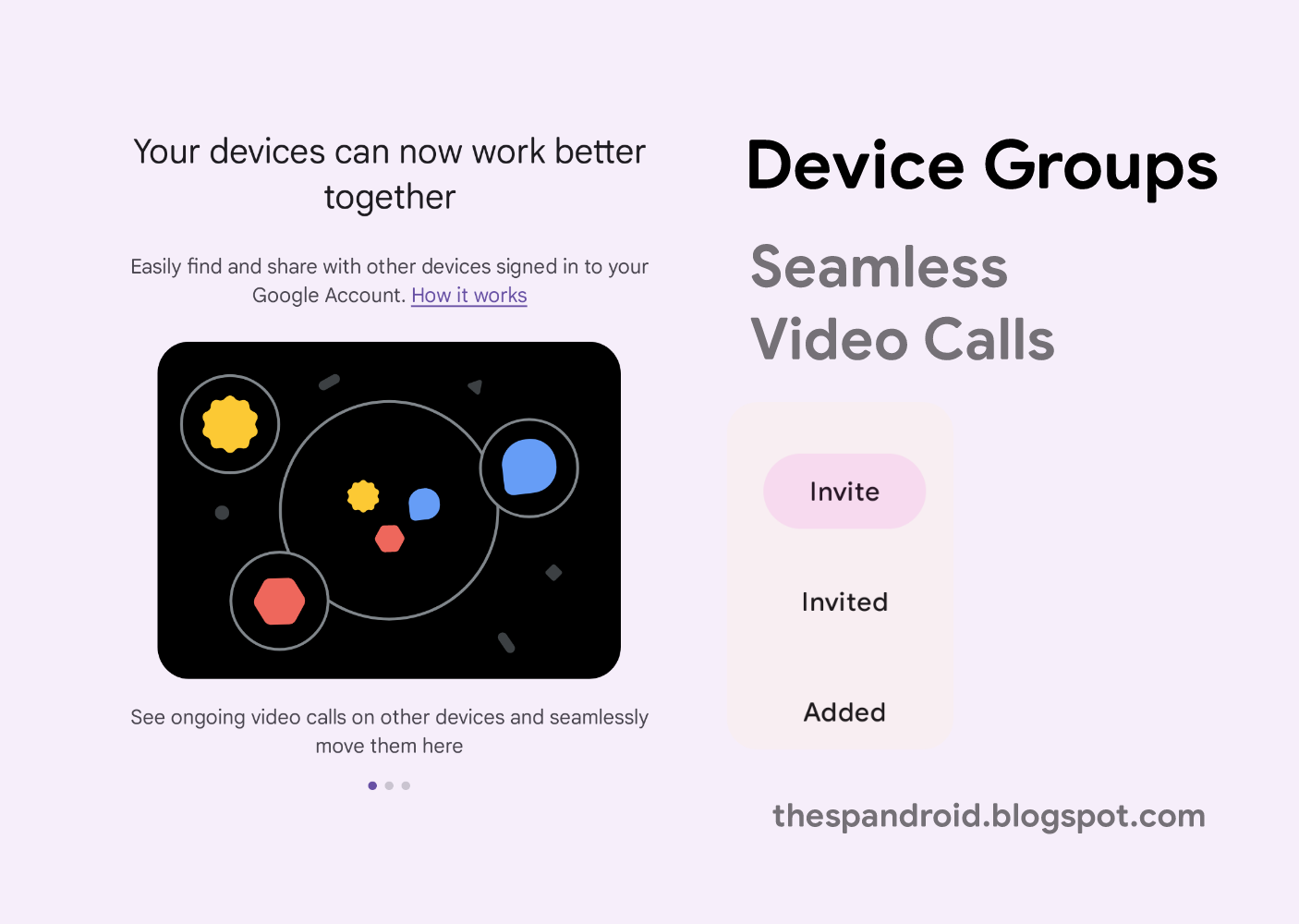 Your devices can now work better together

Easily find and share with other devices signed in to your Google Account. How it works

See ongoing video calls on other devices and seamlessly move them here

Device Groups

Seamless Video Calls

Invite

Invited

Added

thespandroid.blogspot.com